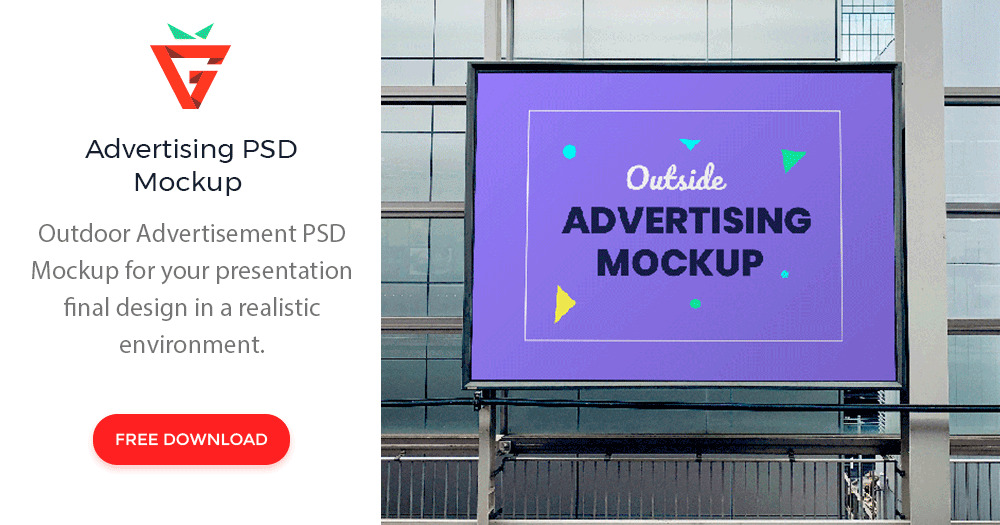 Advertising PSD Mockup

Outdoor Advertisement PSD Mockup for your presentation final design in a realistic environment.

FREE DOWNLOAD

Outside
ADVERTISING MOCKUP